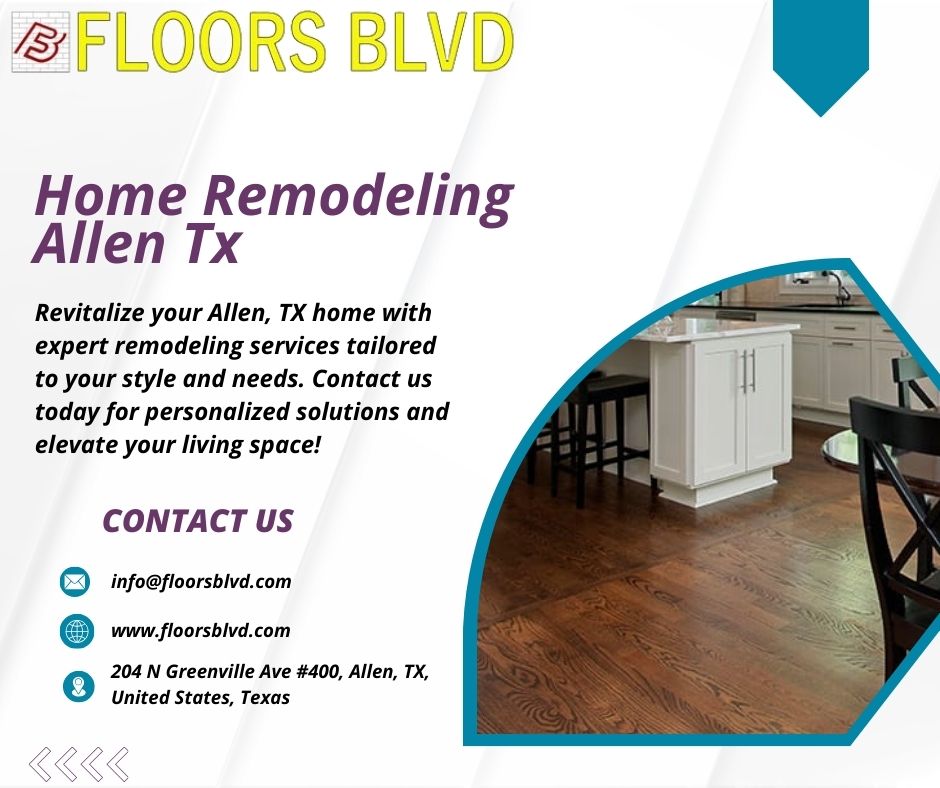 FLOORS BLVD

Home Remodeling Allen Tx

Revitalize your Allen, TX home with expert remodeling services tailored to your style and needs. Contact us today for personalized solutions and elevate your living space!

CONTACT US

info@floorsblvd.com

www.floorsblvd.com

204 N Greenville Ave #400, Allen, TX, United States, Texas